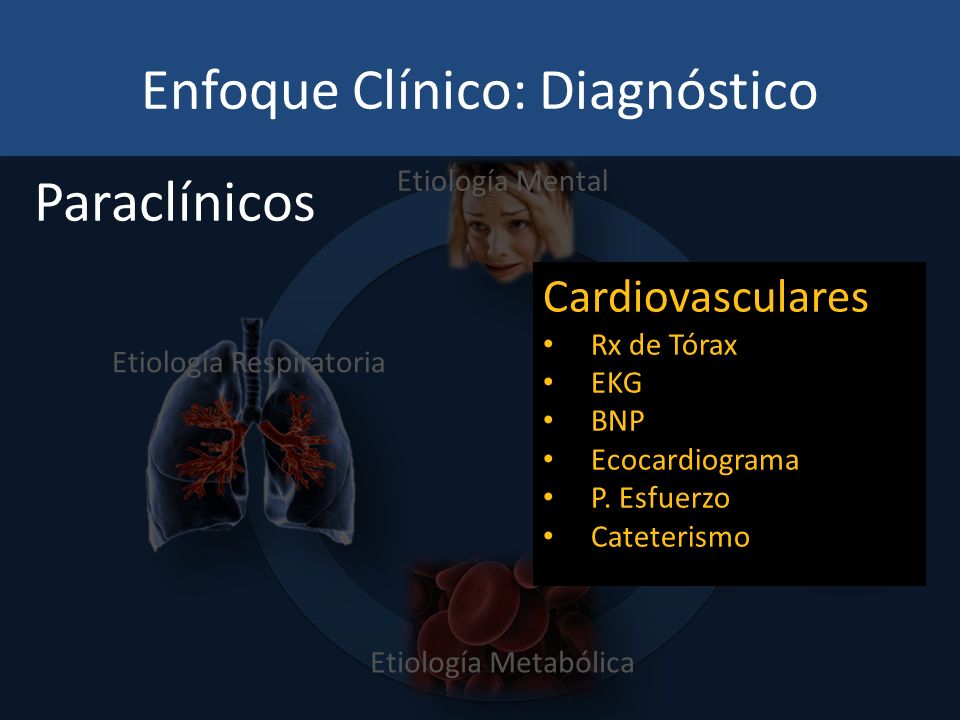 Enfoque Clínico: Diagnóstico

Paraclínicos

Etiología Mental

Etiología Respiratoria

Cardiovasculares
• Rx de Tórax
• EKG
• BNP
• Ecocardiograma
• P. Esfuerzo
• Cateterismo

Etiología Metabólica